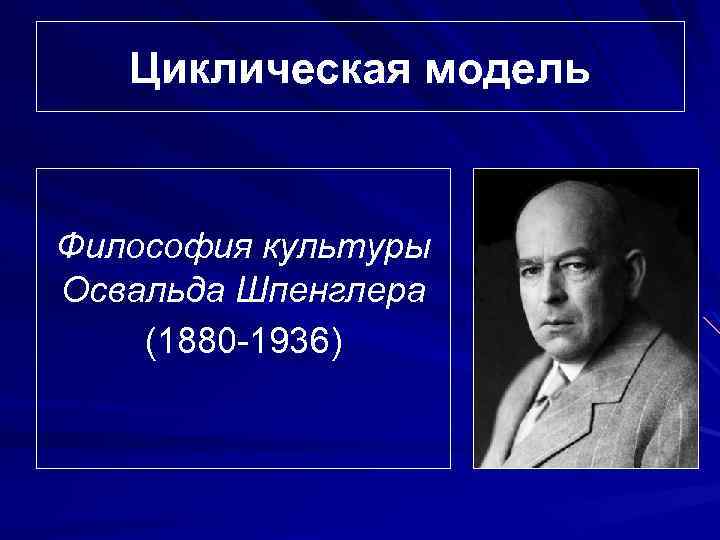 Циклическая модель

Философия культуры Освальда Шпенглера (1880-1936)